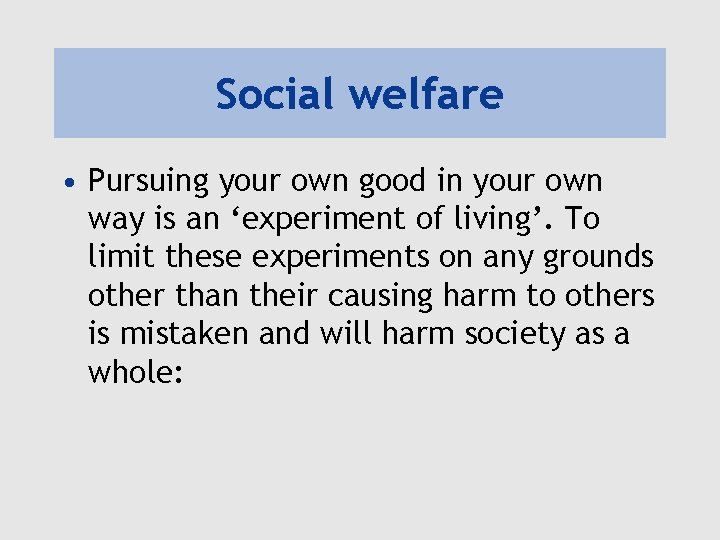 Social welfare

• Pursuing your own good in your own way is an ‘experiment of living’. To limit these experiments on any grounds other than their causing harm to others is mistaken and will harm society as a whole: